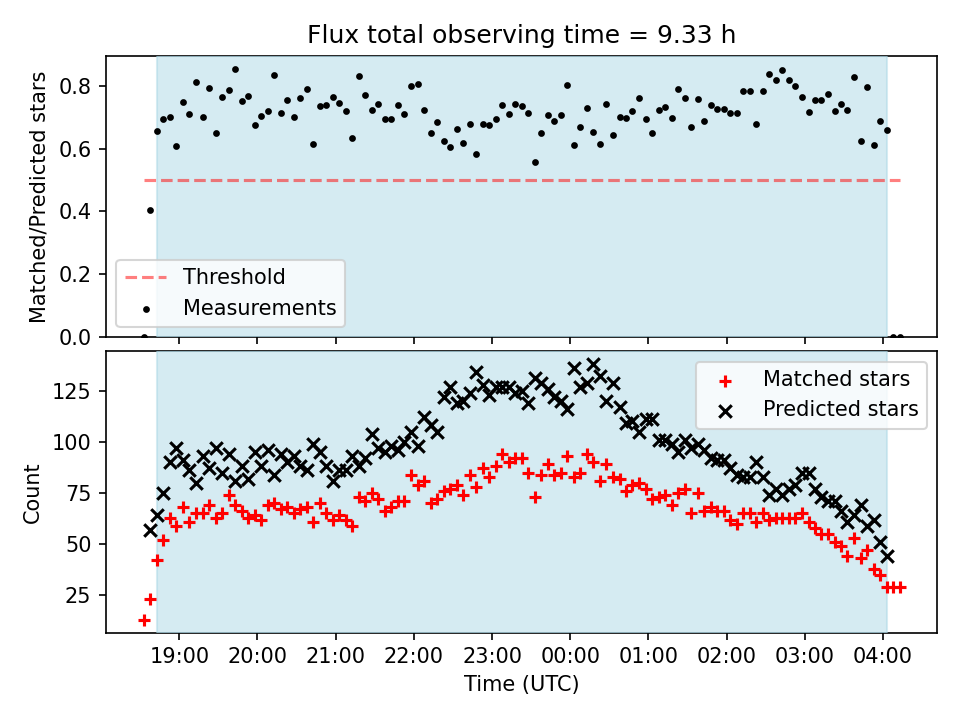 Flux total observing time = 9.33 h

Matched/Predicted stars

0.8
0.6
0.4
0.2
0.0

Threshold
Measurements

Count

125
100
75
50
25

Matched stars
Predicted stars

19:00
20:00
21:00
22:00
23:00
00:00
01:00
02:00
03:00
04:00

Time (UTC)